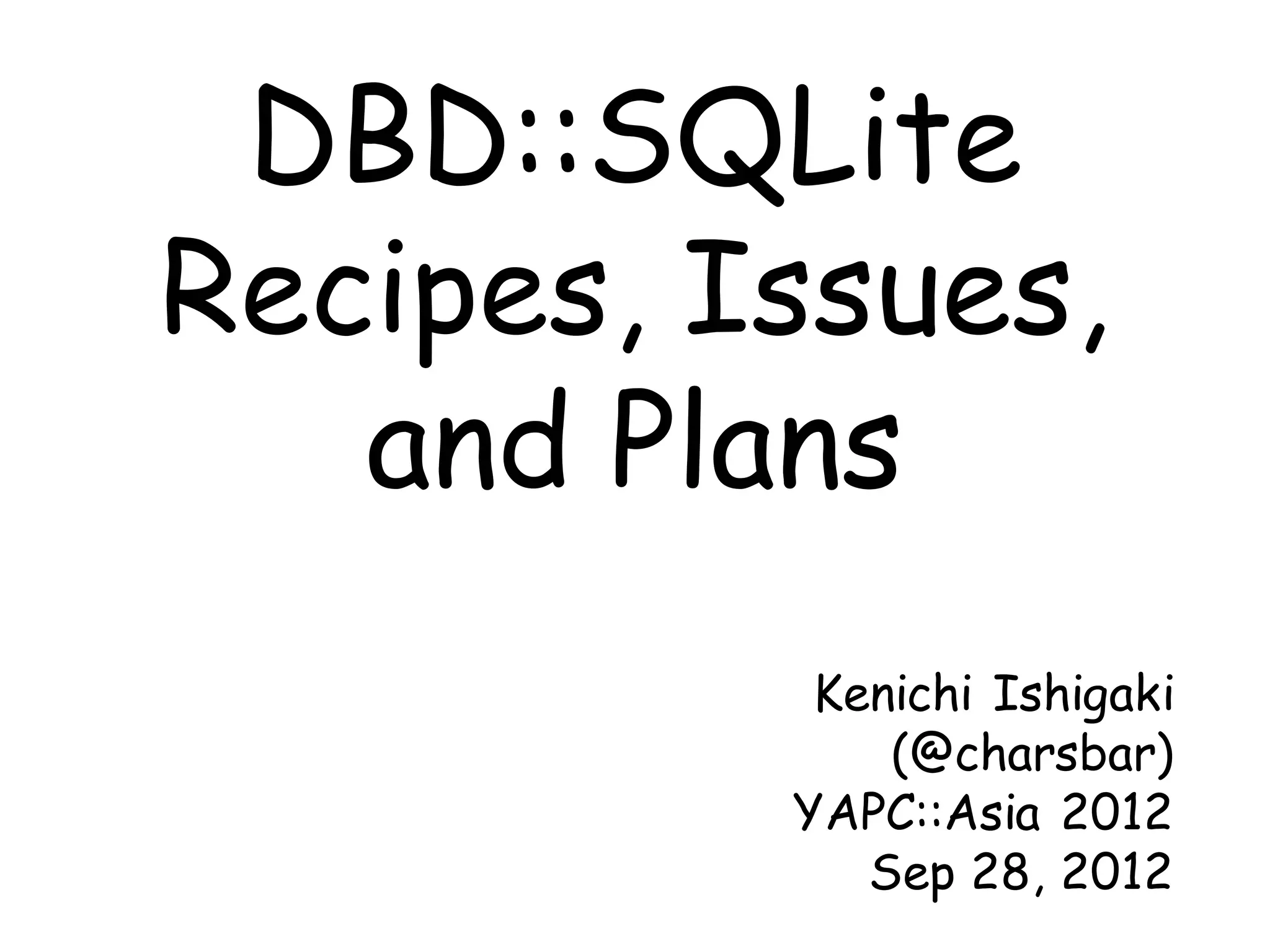 DBD::SQLite Recipes, Issues, and Plans

Kenichi Ishigaki
(@charsbar)
YAPC::Asia 2012
Sep 28, 2012